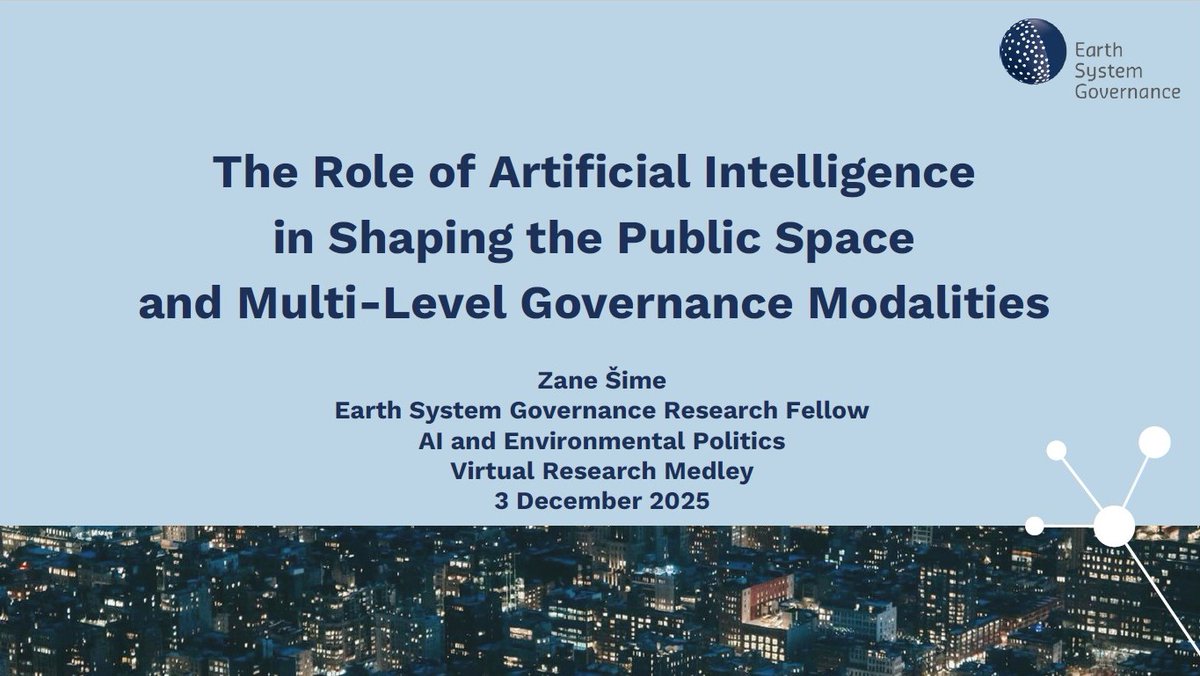 Earth System Governance

The Role of Artificial Intelligence in Shaping the Public Space and Multi-Level Governance Modalities

Zane Šime
Earth System Governance Research Fellow
AI and Environmental Politics
Virtual Research Medley
3 December 2025